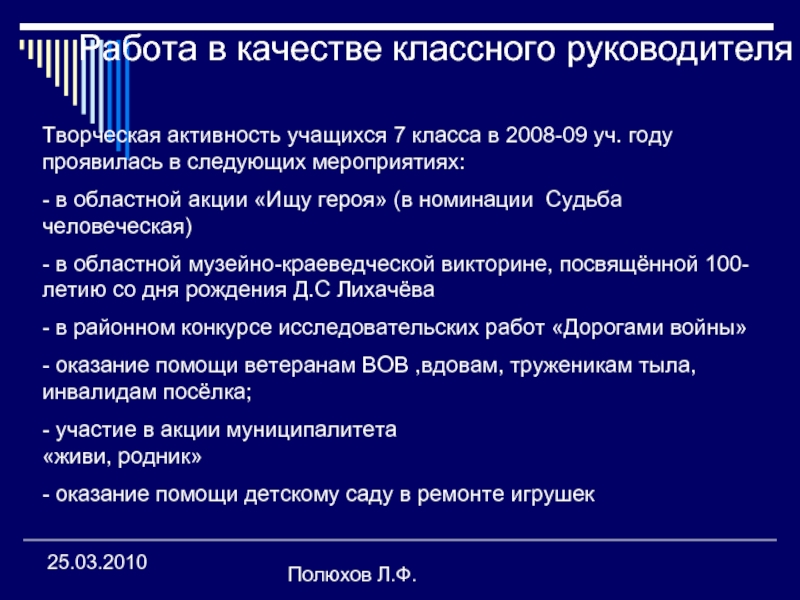 Работа в качестве классного руководителя

Творческая активность учащихся 7 класса в 2008-09 уч. году проявилась в следующих мероприятиях:

- в областной акции «Ищу героя» (в номинации Судьба человеческая)

- в областной музейно-краеведческой викторине, посвящённой 100-летию со дня рождения Д.С Лихачёва

- в районном конкурсе исследовательских работ «Дорогами войны»

- оказание помощи ветеранам ВОВ ,вдовам, труженикам тыла, инвалидам посёлка;

- участие в акции муниципалитета «живи, родник»

- оказание помощи детскому саду в ремонте игрушек

25.03.2010

Полюхов Л.Ф.